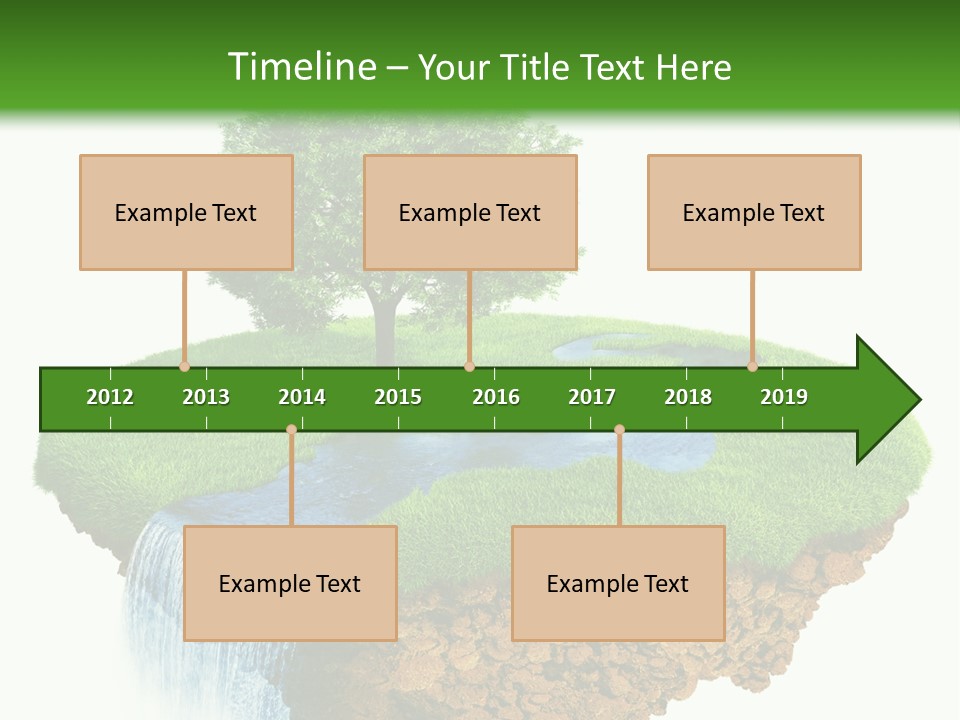 Timeline – Your Title Text Here

Example Text

Example Text

Example Text

2012
2013
2014
2015
2016
2017
2018
2019

Example Text

Example Text